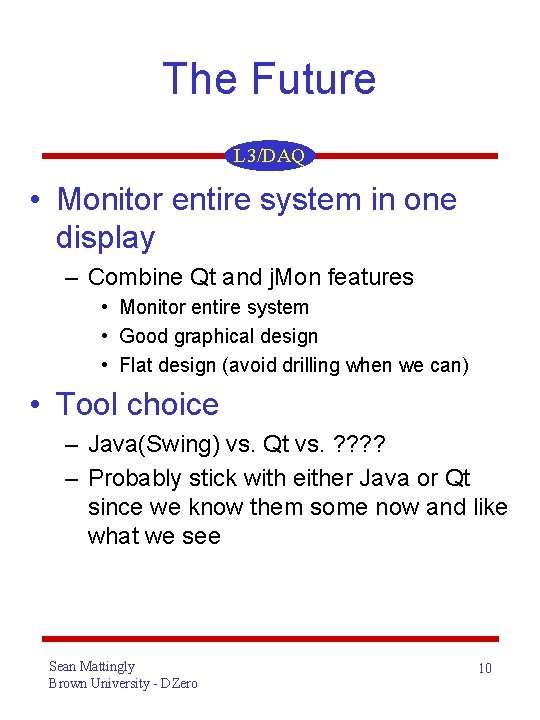 The Future

L3/DAQ

• Monitor entire system in one display
– Combine Qt and jMon features
• Monitor entire system
• Good graphical design
• Flat design (avoid drilling when we can)

• Tool choice
– Java(Swing) vs. Qt vs. ????
– Probably stick with either Java or Qt since we know them some now and like what we see

Sean Mattingly
Brown University - DZero

10